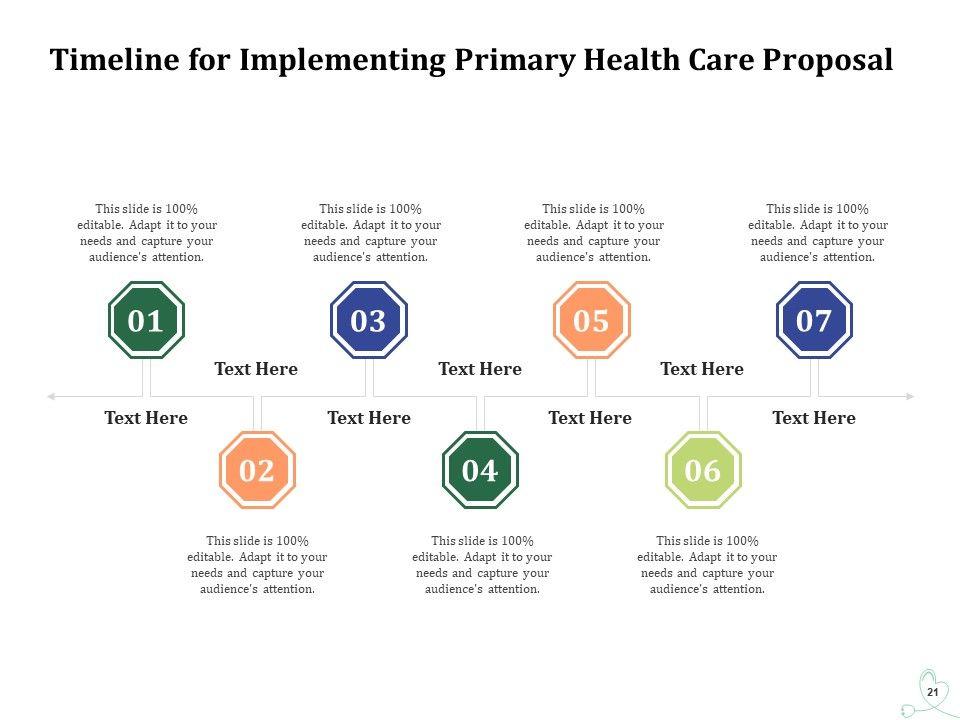 Timeline for Implementing Primary Health Care Proposal

This slide is 100% editable. Adapt it to your needs and capture your audience's attention.

01

Text Here

This slide is 100% editable. Adapt it to your needs and capture your audience's attention.

03

Text Here

This slide is 100% editable. Adapt it to your needs and capture your audience's attention.

05

Text Here

This slide is 100% editable. Adapt it to your needs and capture your audience's attention.

07

Text Here

Text Here

02

This slide is 100% editable. Adapt it to your needs and capture your audience's attention.

Text Here

04

This slide is 100% editable. Adapt it to your needs and capture your audience's attention.

Text Here

06

This slide is 100% editable. Adapt it to your needs and capture your audience's attention.

21